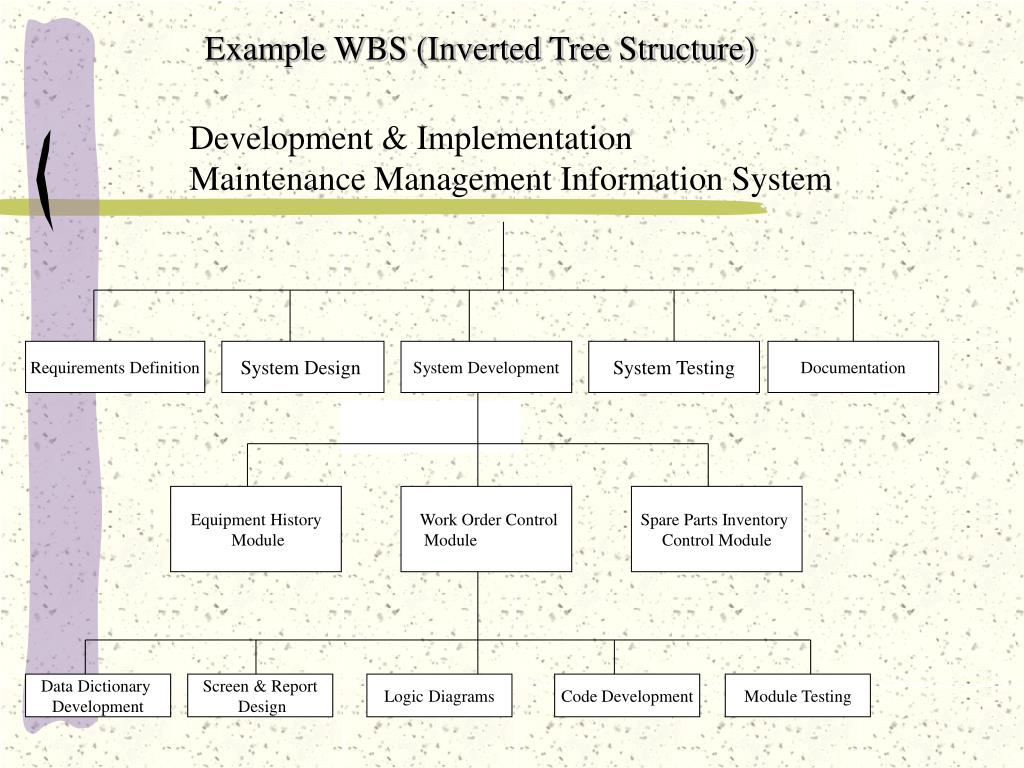 Example WBS (Inverted Tree Structure)

Development & Implementation
Maintenance Management Information System

Requirements Definition

System Design

System Development

System Testing

Documentation

Equipment History Module

Work Order Control Module

Spare Parts Inventory Control Module

Data Dictionary Development

Screen & Report Design

Logic Diagrams

Code Development

Module Testing